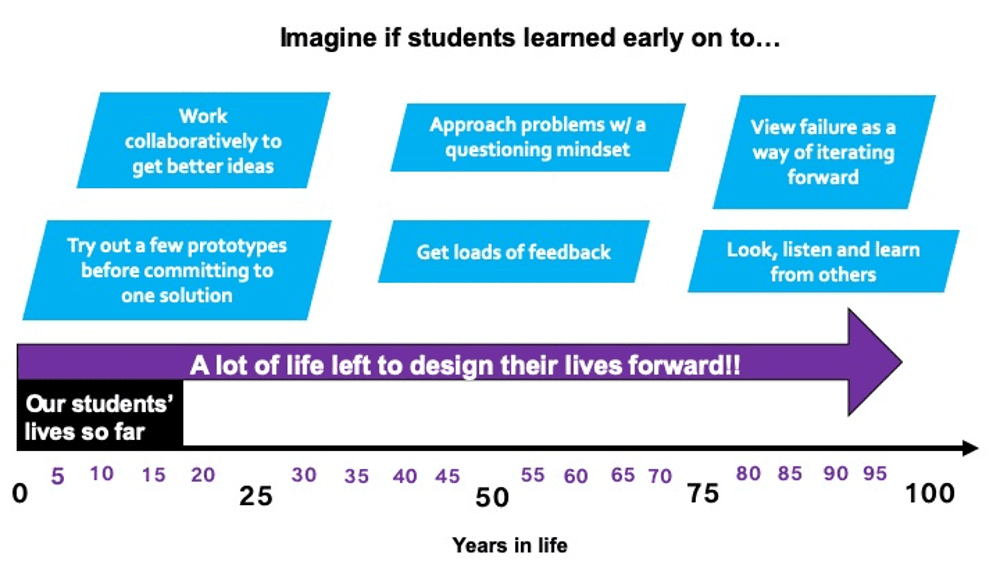 Imagine if students learned early on to…

Work collaboratively to get better ideas

Approach problems w/ a questioning mindset

View failure as a way of iterating forward

Try out a few prototypes before committing to one solution

Get loads of feedback

Look, listen and learn from others

A lot of life left to design their lives forward!!

Our students' lives so far

0 5 10 15 20 25 30 35 40 45 50 55 60 65 70 75 80 85 90 95 100

Years in life